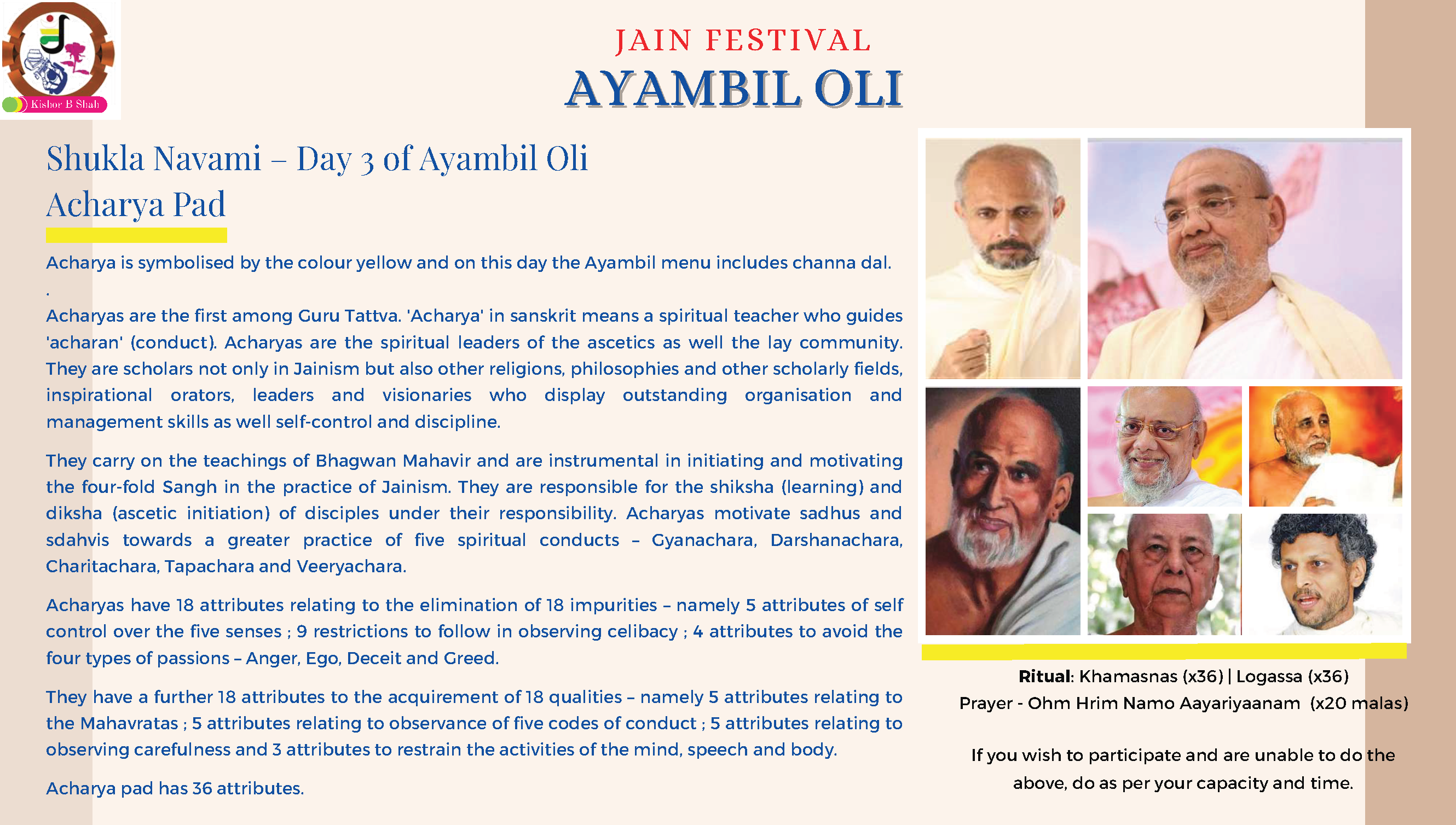 Kishor B Shah

JAIN FESTIVAL
AYAMBIL OLI

Shukla Navami – Day 3 of Ayambil Oli
Acharya Pad

Acharya is symbolised by the colour yellow and on this day the Ayambil menu includes channa dal.
.
Acharyas are the first among Guru Tattva. 'Acharya' in sanskrit means a spiritual teacher who guides 'acharan' (conduct). Acharyas are the spiritual leaders of the ascetics as well the lay community. They are scholars not only in Jainism but also other religions, philosophies and other scholarly fields, inspirational orators, leaders and visionaries who display outstanding organisation and management skills as well self-control and discipline.

They carry on the teachings of Bhagwan Mahavir and are instrumental in initiating and motivating the four-fold Sangh in the practice of Jainism. They are responsible for the shiksha (learning) and diksha (ascetic initiation) of disciples under their responsibility. Acharyas motivate sadhus and sdahvis towards a greater practice of five spiritual conducts – Gyanachara, Darshanachara, Charitachara, Tapachara and Veeryachara.

Acharyas have 18 attributes relating to the elimination of 18 impurities – namely 5 attributes of self control over the five senses ; 9 restrictions to follow in observing celibacy ; 4 attributes to avoid the four types of passions – Anger, Ego, Deceit and Greed.

They have a further 18 attributes to the acquirement of 18 qualities – namely 5 attributes relating to the Mahavratas ; 5 attributes relating to observance of five codes of conduct ; 5 attributes relating to observing carefulness and 3 attributes to restrain the activities of the mind, speech and body.

Acharya pad has 36 attributes.

Ritual: Khamasnas (x36) | Logassa (x36)
Prayer - Ohm Hrim Namo Aayariyaanam (x20 malas)

If you wish to participate and are unable to do the above, do as per your capacity and time.